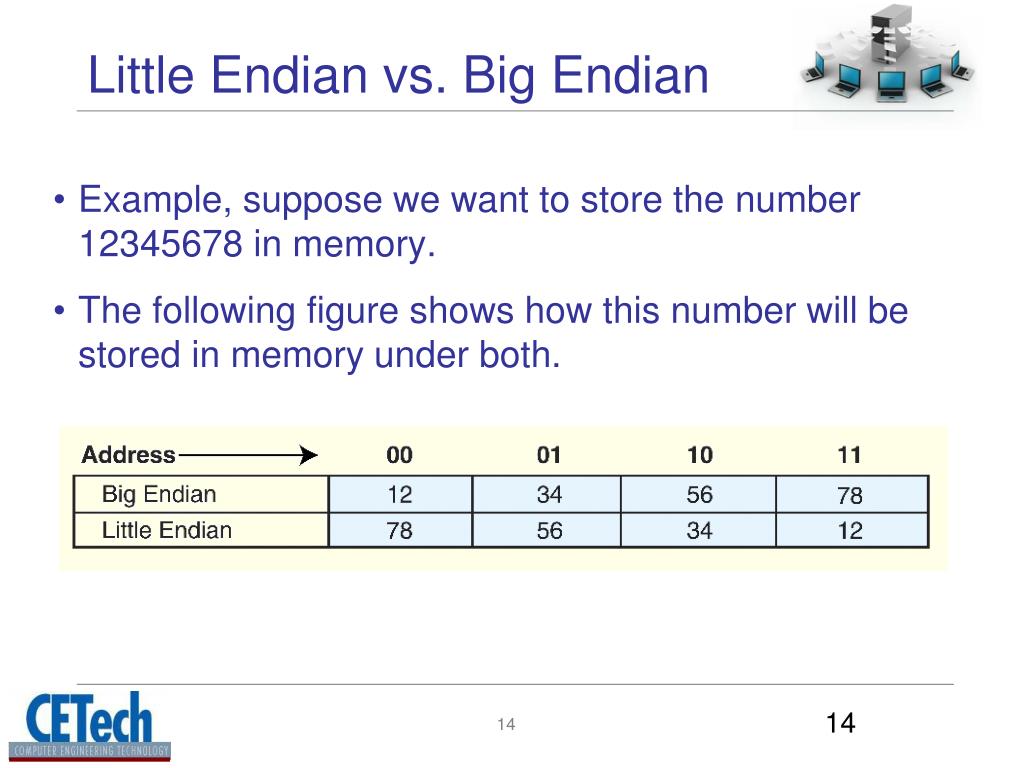 Little Endian vs. Big Endian

• Example, suppose we want to store the number 12345678 in memory.

• The following figure shows how this number will be stored in memory under both.

| Address | 00 | 01 | 10 | 11 |
|---|---|---|---|---|
| Big Endian | 12 | 34 | 56 | 78 |
| Little Endian | 78 | 56 | 34 | 12 |

CETech
COMPUTER ENGINEERING TECHNOLOGY

14

14